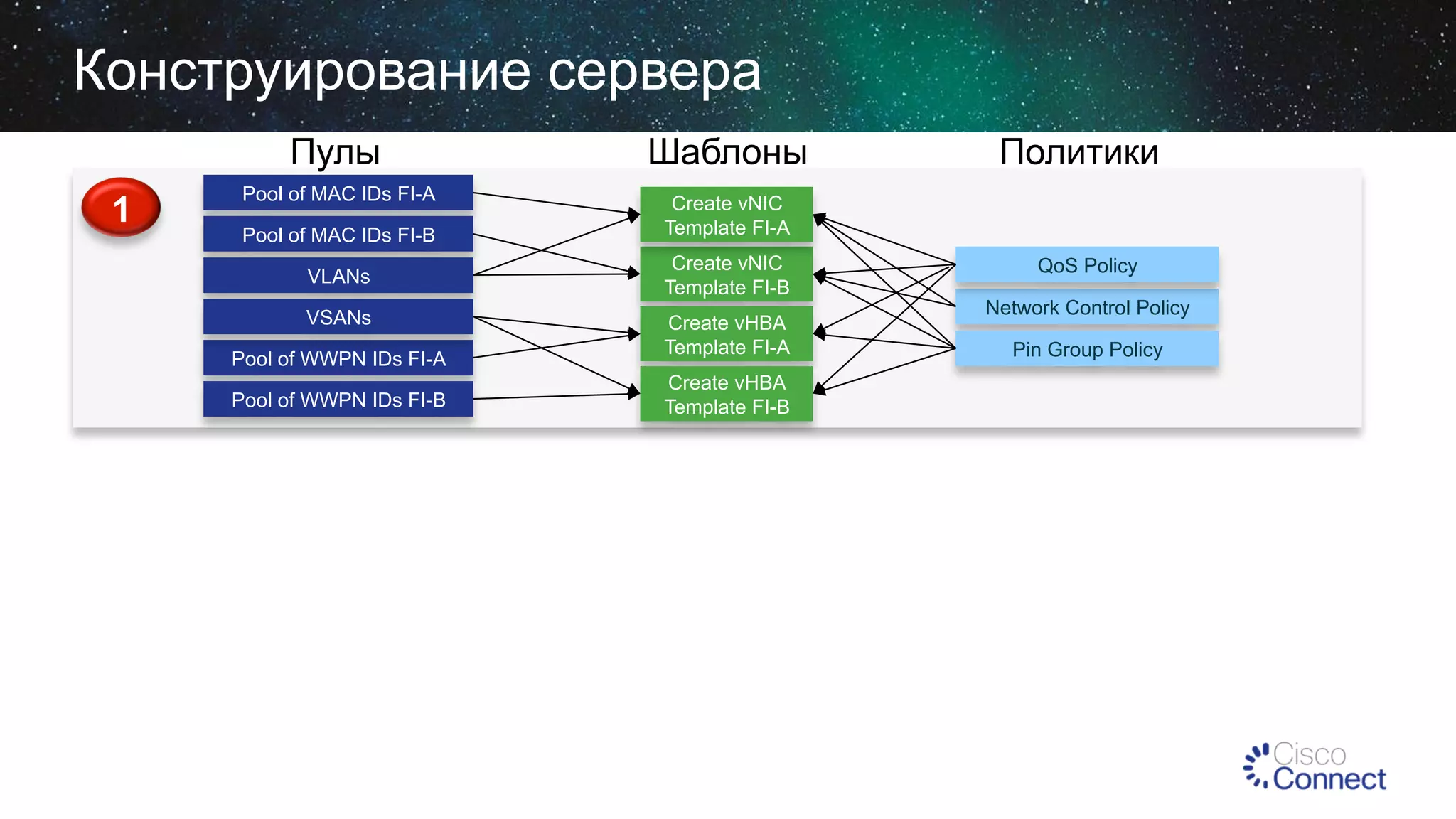 Конструирование сервера

Пулы

Шаблоны

Политики

1

Pool of MAC IDs FI-A

Pool of MAC IDs FI-B

VLANs

VSANs

Pool of WWPN IDs FI-A

Pool of WWPN IDs FI-B

Create vNIC Template FI-A

Create vNIC Template FI-B

Create vHBA Template FI-A

Create vHBA Template FI-B

QoS Policy

Network Control Policy

Pin Group Policy

Cisco Connect